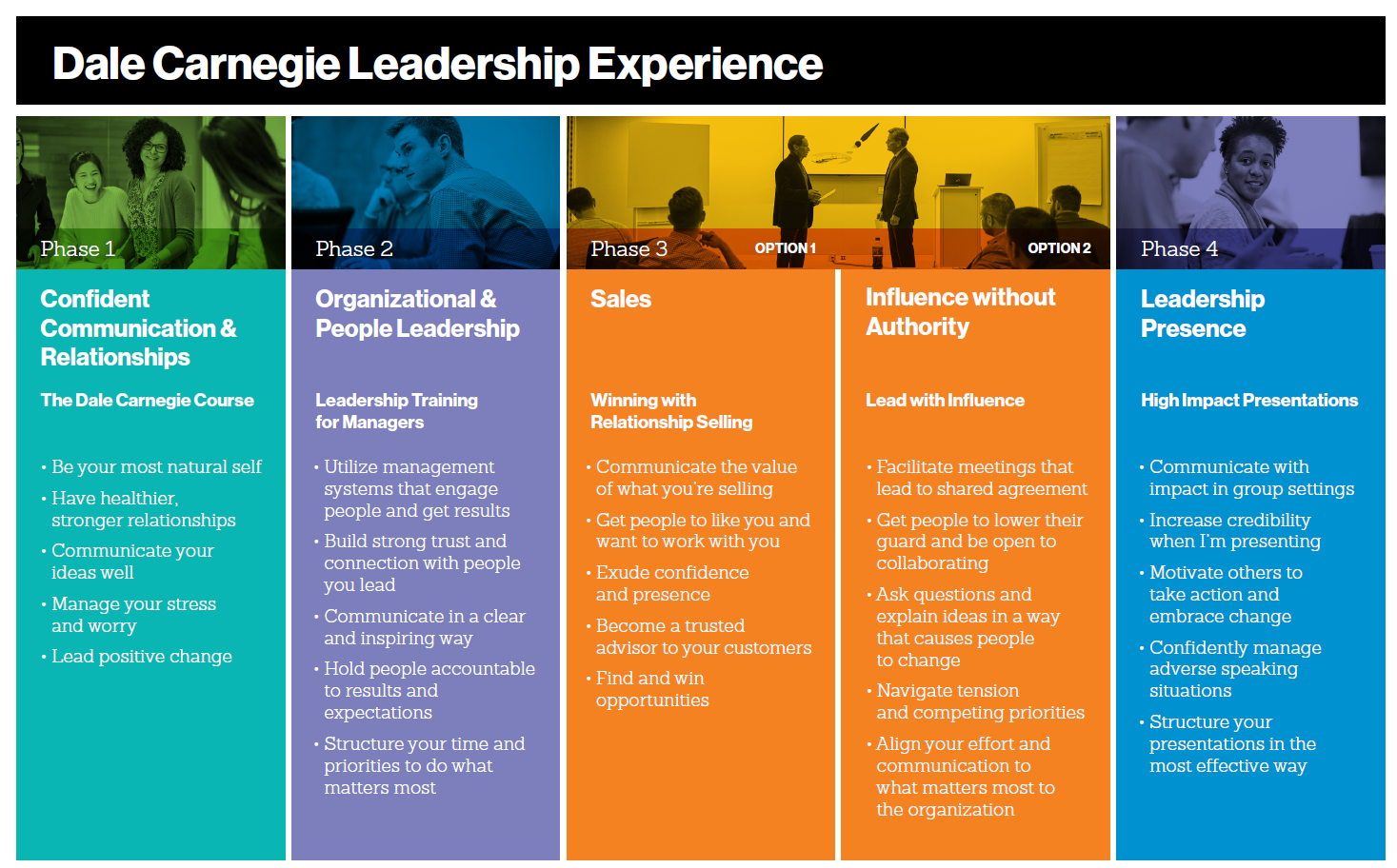 Dale Carnegie Leadership Experience

Phase 1

Confident Communication & Relationships

The Dale Carnegie Course

• Be your most natural self
• Have healthier, stronger relationships
• Communicate your ideas well
• Manage your stress and worry
• Lead positive change

Phase 2

Organizational & People Leadership

Leadership Training for Managers

• Utilize management systems that engage people and get results
• Build strong trust and connection with people you lead
• Communicate in a clear and inspiring way
• Hold people accountable to results and expectations
• Structure your time and priorities to do what matters most

Phase 3

OPTION 1

Sales

Winning with Relationship Selling

• Communicate the value of what you're selling
• Get people to like you and want to work with you
• Exude confidence and presence
• Become a trusted advisor to your customers
• Find and win opportunities

OPTION 2

Influence without Authority

Lead with Influence

• Facilitate meetings that lead to shared agreement
• Get people to lower their guard and be open to collaborating
• Ask questions and explain ideas in a way that causes people to change
• Navigate tension and competing priorities
• Align your effort and communication to what matters most to the organization

Phase 4

Leadership Presence

High Impact Presentations

• Communicate with impact in group settings
• Increase credibility when I'm presenting
• Motivate others to take action and embrace change
• Confidently manage adverse speaking situations
• Structure your presentations in the most effective way